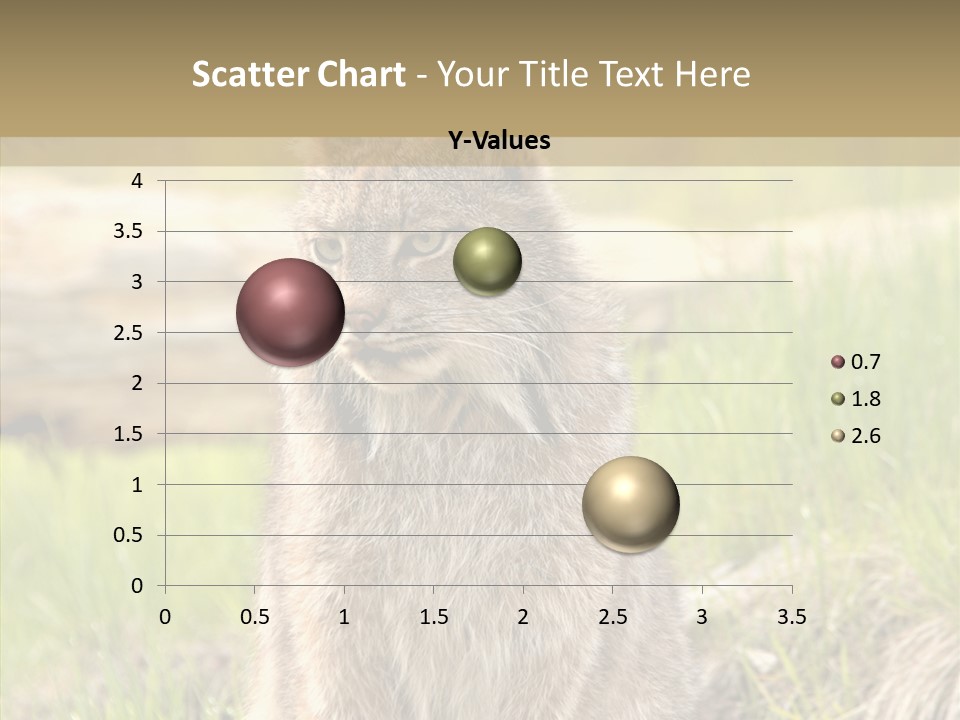 Scatter Chart - Your Title Text Here

Y-Values

4
3.5
3
2.5
2
1.5
1
0.5
0

0 0.5 1 1.5 2 2.5 3 3.5

0.7
1.8
2.6